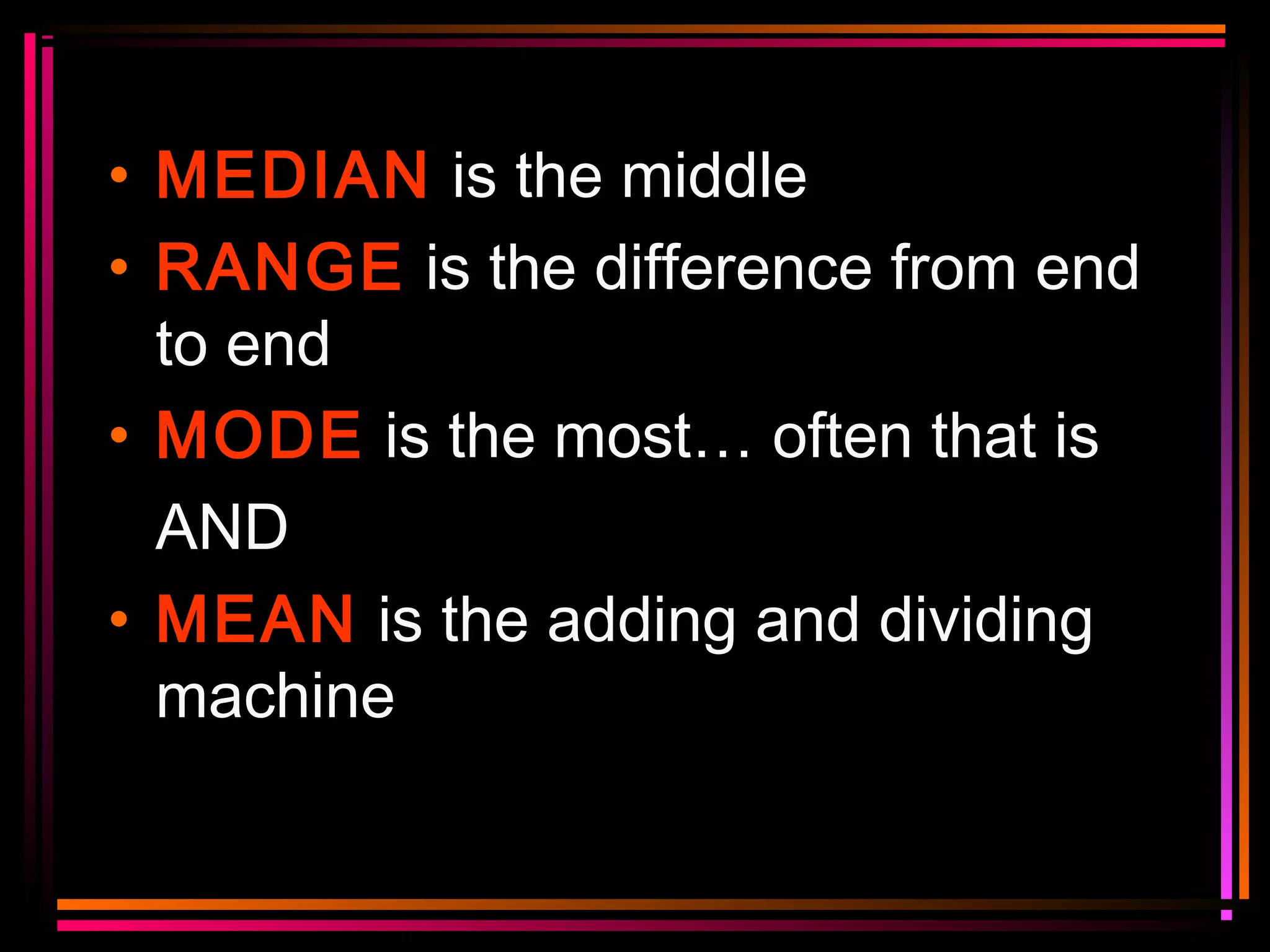 • MEDIAN is the middle
• RANGE is the difference from end to end
• MODE is the most… often that is

AND
• MEAN is the adding and dividing machine